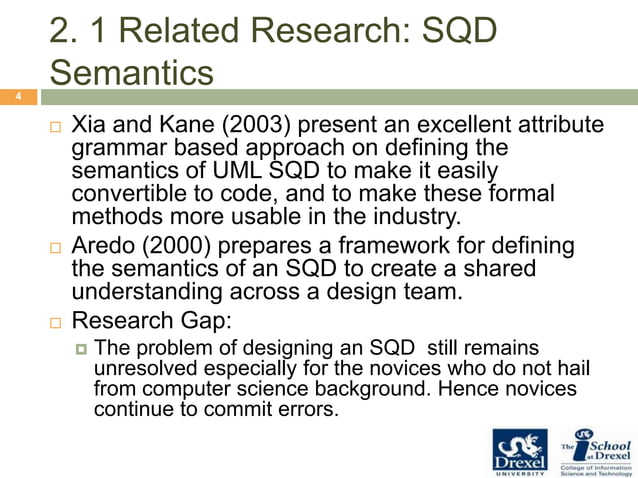 2. 1 Related Research: SQD Semantics

4

Xia and Kane (2003) present an excellent attribute grammar based approach on defining the semantics of UML SQD to make it easily convertible to code, and to make these formal methods more usable in the industry.

Aredo (2000) prepares a framework for defining the semantics of an SQD to create a shared understanding across a design team.

Research Gap:

The problem of designing an SQD still remains unresolved especially for the novices who do not hail from computer science background. Hence novices continue to commit errors.

Drexel UNIVERSITY

The iSchool at Drexel College of Information Science and Technology